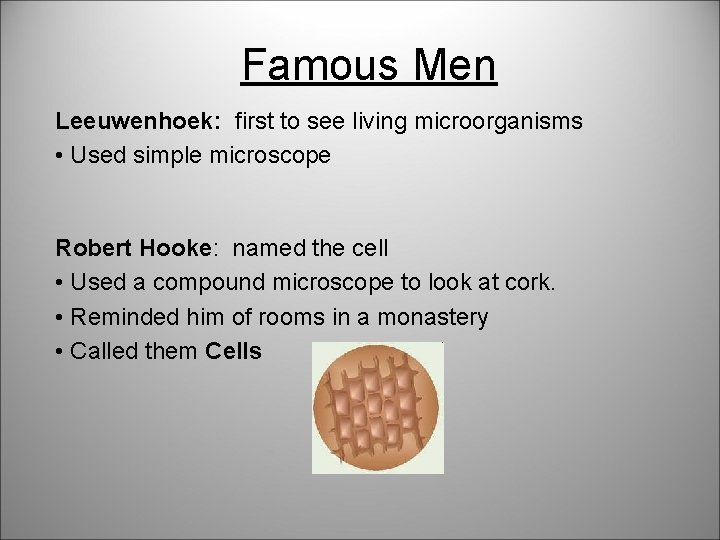 Famous Men

Leeuwenhoek: first to see living microorganisms
• Used simple microscope

Robert Hooke: named the cell
• Used a compound microscope to look at cork.
• Reminded him of rooms in a monastery
• Called them Cells